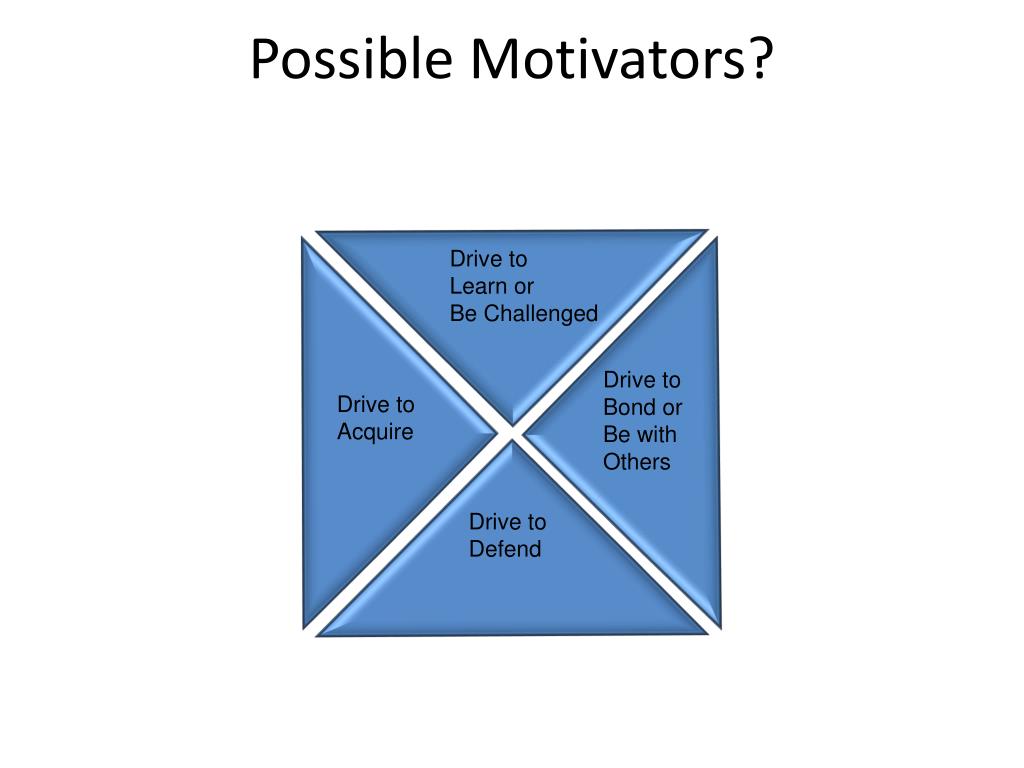 Possible Motivators?

Drive to Learn or Be Challenged

Drive to Acquire

Drive to Bond or Be with Others

Drive to Defend